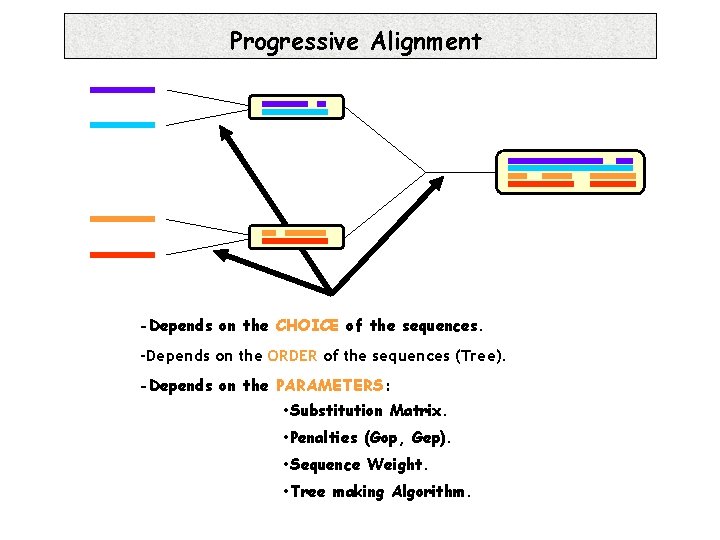 Progressive Alignment

-Depends on the CHOICE of the sequences.

-Depends on the ORDER of the sequences (Tree).

-Depends on the PARAMETERS:

•Substitution Matrix.

•Penalties (Gop, Gep).

•Sequence Weight.

•Tree making Algorithm.